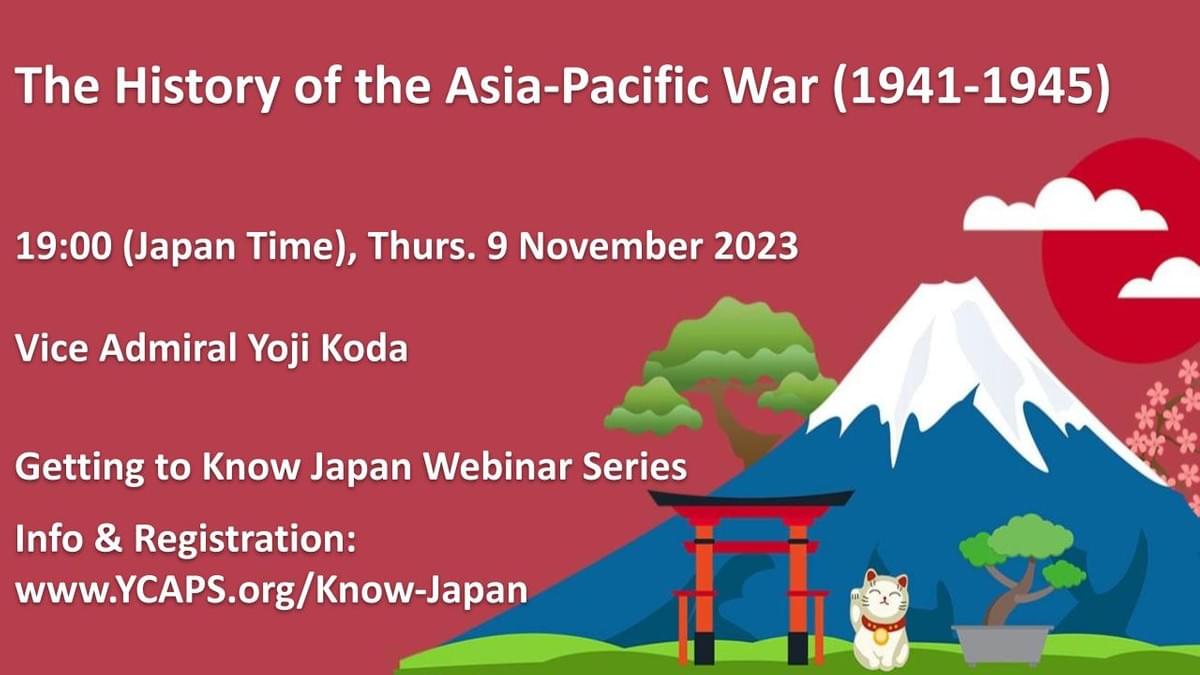 The History of the Asia-Pacific War (1941-1945)

19:00 (Japan Time), Thurs. 9 November 2023

Vice Admiral Yoji Koda

Getting to Know Japan Webinar Series

Info & Registration:
www.YCAPS.org/Know-Japan